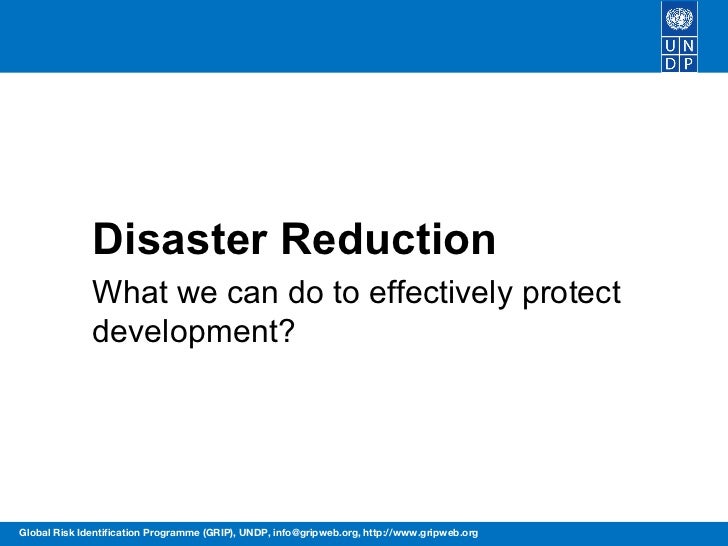 U N
D P

Disaster Reduction

What we can do to effectively protect development?

Global Risk Identification Programme (GRIP), UNDP, info@gripweb.org, http://www.gripweb.org